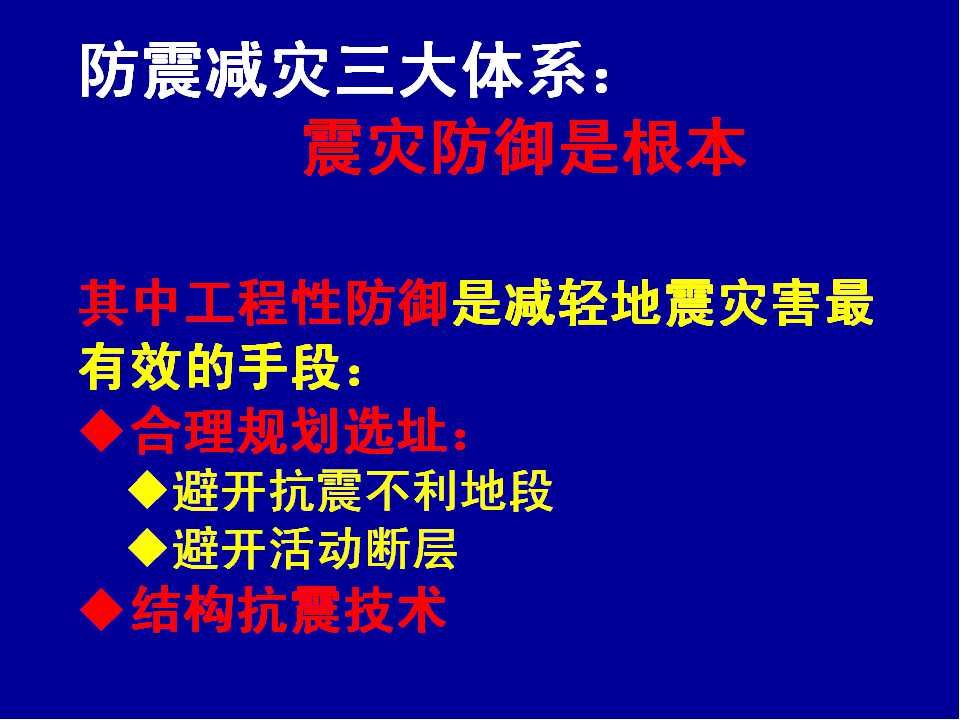 防震减灾三大体系：

震灾防御是根本

其中工程性防御是减轻地震灾害最有效的手段：

◆合理规划选址：

◆避开抗震不利地段

◆避开活动断层

◆结构抗震技术